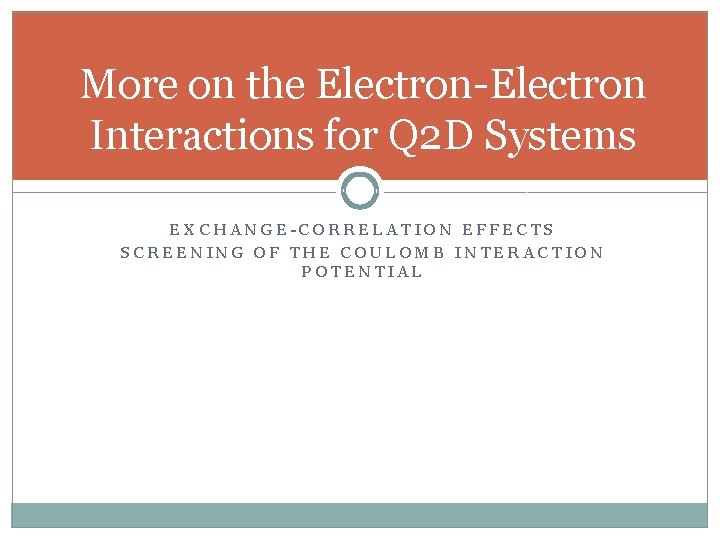 More on the Electron-Electron Interactions for Q2D Systems

EXCHANGE-CORRELATION EFFECTS
SCREENING OF THE COULOMB INTERACTION POTENTIAL